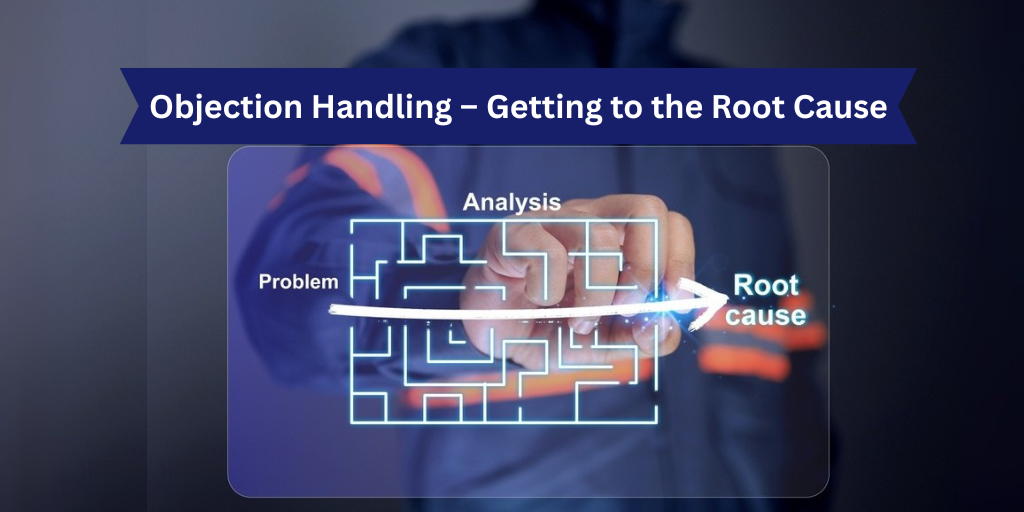 Objection Handling – Getting to the Root Cause

Analysis

Problem

Root cause